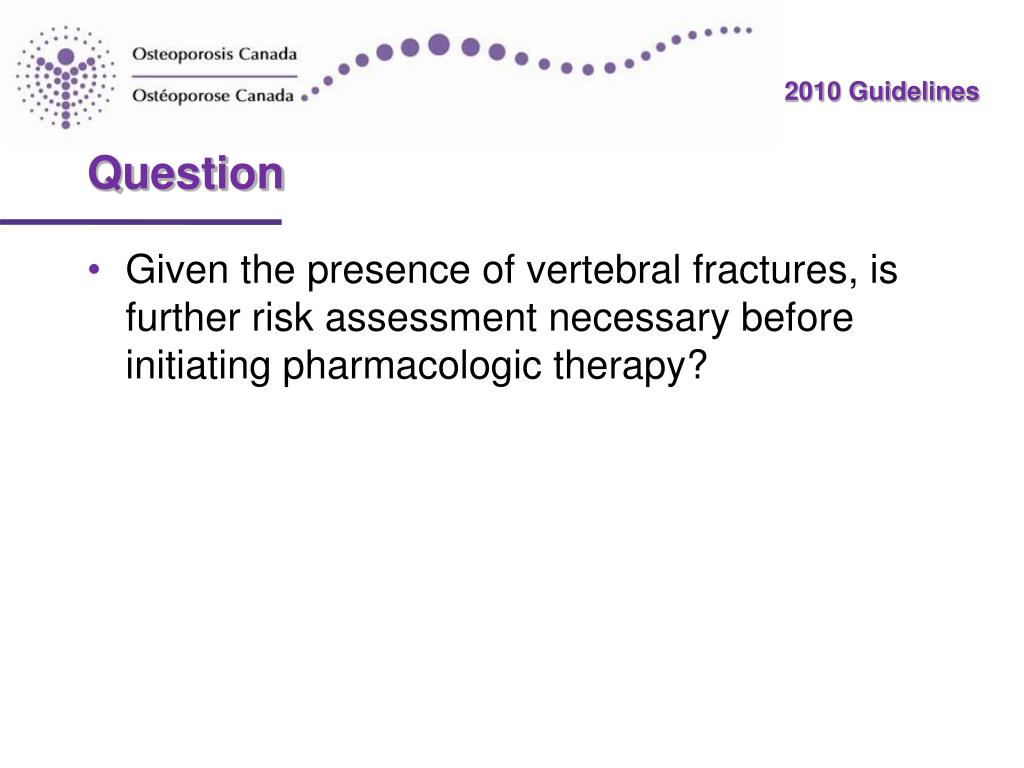 Osteoporosis Canada
Ostéoporose Canada

2010 Guidelines

Question

• Given the presence of vertebral fractures, is further risk assessment necessary before initiating pharmacologic therapy?